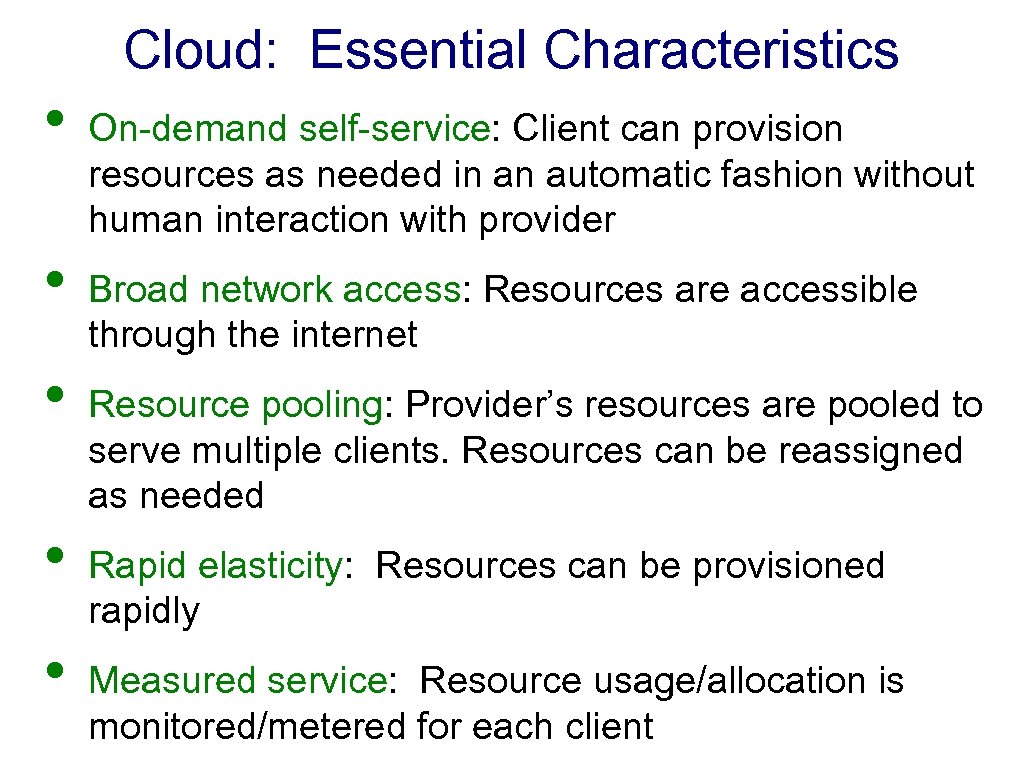 Cloud: Essential Characteristics

• On-demand self-service: Client can provision resources as needed in an automatic fashion without human interaction with provider

• Broad network access: Resources are accessible through the internet

• Resource pooling: Provider's resources are pooled to serve multiple clients. Resources can be reassigned as needed

• Rapid elasticity: Resources can be provisioned rapidly

• Measured service: Resource usage/allocation is monitored/metered for each client